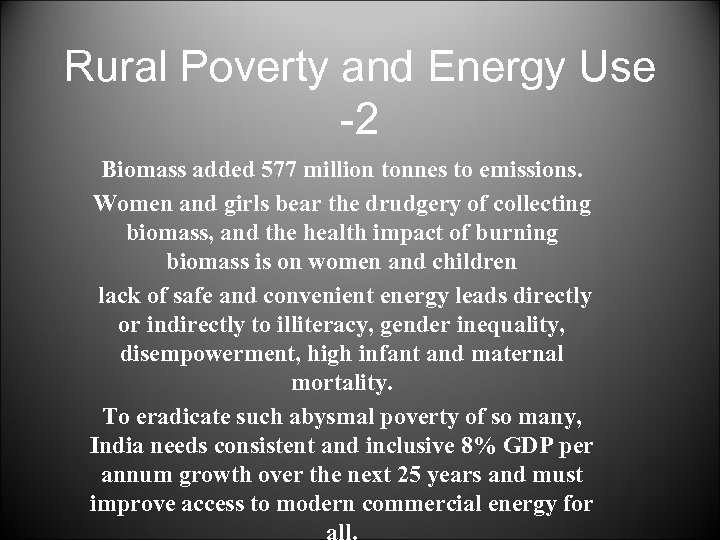 Rural Poverty and Energy Use -2

Biomass added 577 million tonnes to emissions.

Women and girls bear the drudgery of collecting biomass, and the health impact of burning biomass is on women and children

lack of safe and convenient energy leads directly or indirectly to illiteracy, gender inequality, disempowerment, high infant and maternal mortality.

To eradicate such abysmal poverty of so many, India needs consistent and inclusive 8% GDP per annum growth over the next 25 years and must improve access to modern commercial energy for all.